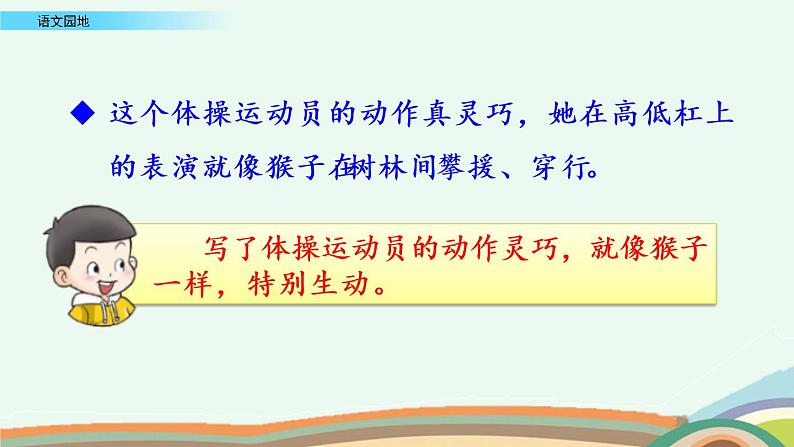 语文园地

◆ 这个体操运动员的动作真灵巧，她在高低杠上的表演就像猴子在树林间攀援、穿行。

写了体操运动员的动作灵巧，就像猴子一样，特别生动。